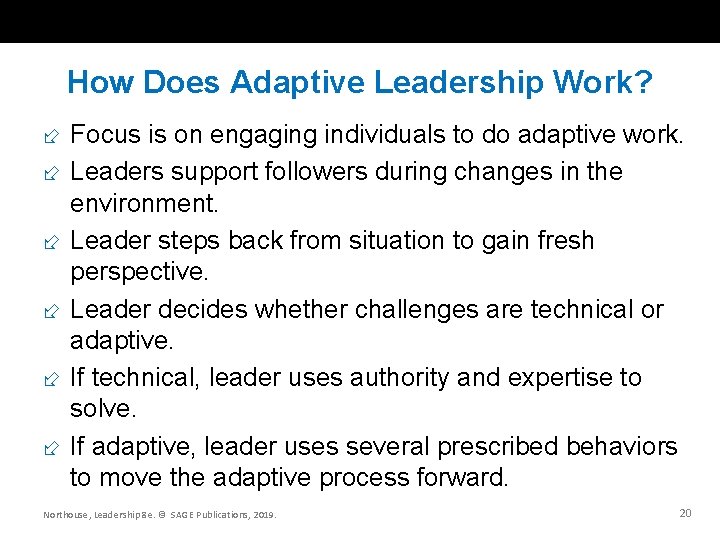 How Does Adaptive Leadership Work?

Focus is on engaging individuals to do adaptive work.

Leaders support followers during changes in the environment.

Leader steps back from situation to gain fresh perspective.

Leader decides whether challenges are technical or adaptive.

If technical, leader uses authority and expertise to solve.

If adaptive, leader uses several prescribed behaviors to move the adaptive process forward.

Northouse, Leadership 8e. © SAGE Publications, 2019.

20